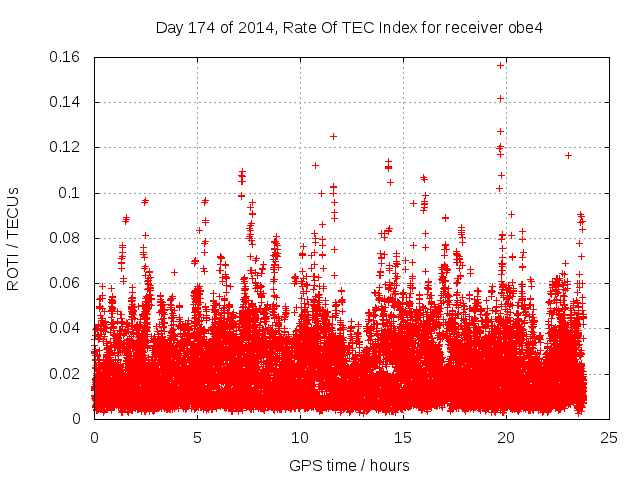 Day 174 of 2014, Rate Of TEC Index for receiver obe4

ROTI / TECUs

0.16
0.14
0.12
0.1
0.08
0.06
0.04
0.02
0

0
5
10
15
20
25

GPS time / hours